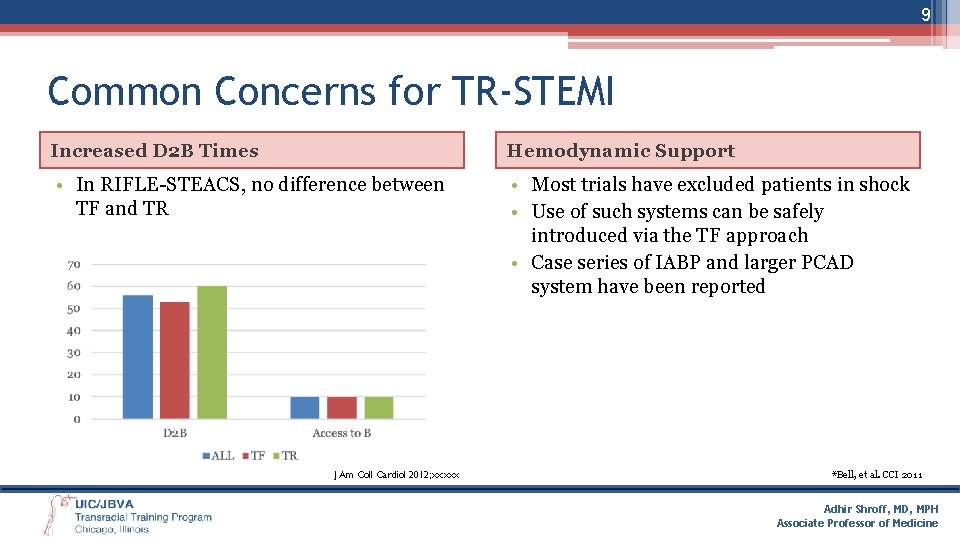 9

Common Concerns for TR-STEMI

Increased D2B Times

• In RIFLE-STEACS, no difference between TF and TR

70
60
50
40
30
20
10
0

D2B
Access to B

ALL TF TR

J Am Coll Cardiol 2012;xx:xxx

Hemodynamic Support

• Most trials have excluded patients in shock
• Use of such systems can be safely introduced via the TF approach
• Case series of IABP and larger PCAD system have been reported

*Bell, et al. CCI 2011

UIC/JBVA
Transradial Training Program
Chicago, Illinois

Adhir Shroff, MD, MPH
Associate Professor of Medicine